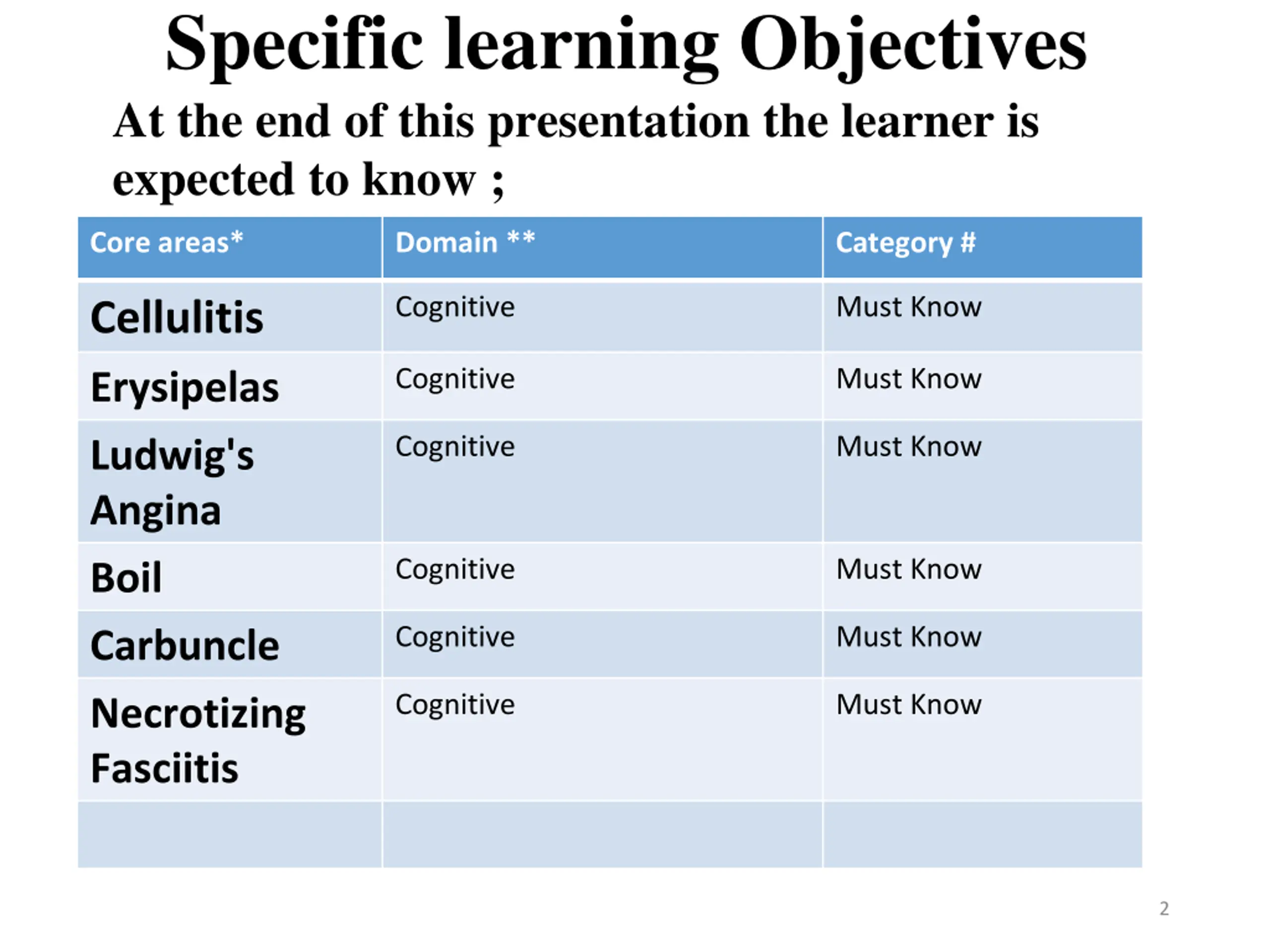 Specific learning Objectives

At the end of this presentation the learner is expected to know ;

| Core areas* | Domain ** | Category # |
|---|---|---|
| Cellulitis | Cognitive | Must Know |
| Erysipelas | Cognitive | Must Know |
| Ludwig's Angina | Cognitive | Must Know |
| Boil | Cognitive | Must Know |
| Carbuncle | Cognitive | Must Know |
| Necrotizing Fasciitis | Cognitive | Must Know |
| | | |

2